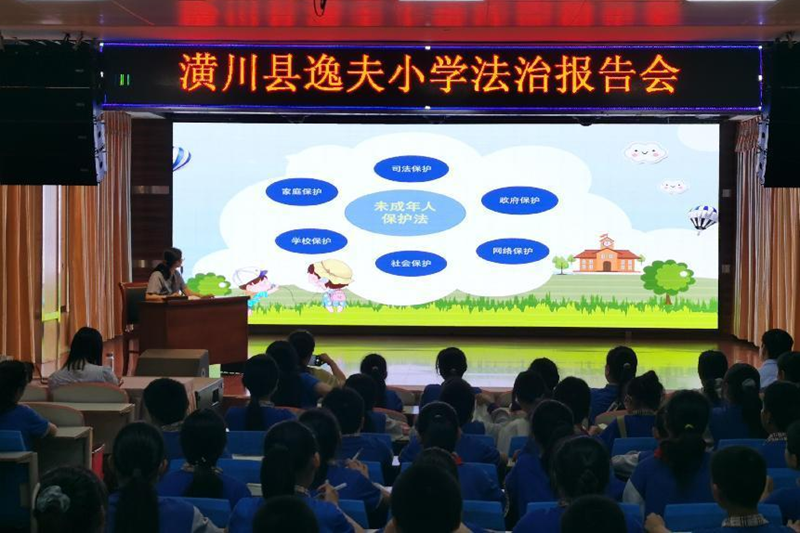 潢川县逸夫小学法治报告会

司法保护
家庭保护
政府保护
未成年人保护法
学校保护
网络保护
社会保护